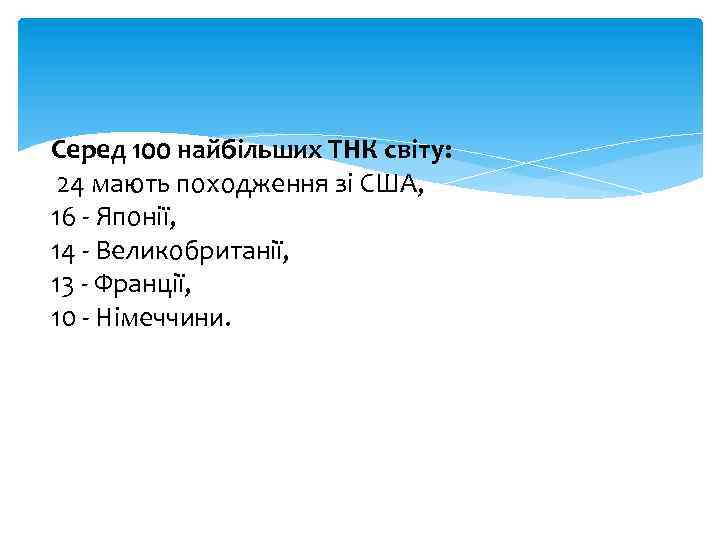 Серед 100 найбільших ТНК світу:
24 мають походження зі США,
16 - Японії,
14 - Великобританії,
13 - Франції,
10 - Німеччини.